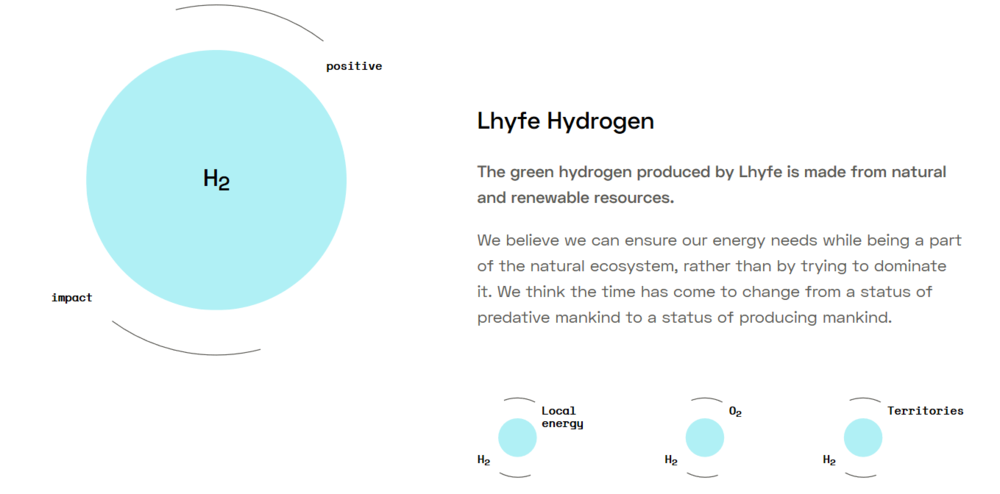 positive

$H_2$

impact

Lhyfe Hydrogen

The green hydrogen produced by Lhyfe is made from natural and renewable resources.

We believe we can ensure our energy needs while being a part of the natural ecosystem, rather than by trying to dominate it. We think the time has come to change from a status of predative mankind to a status of producing mankind.

Local energy

$H_2$

$O_2$

$H_2$

Territories

$H_2$